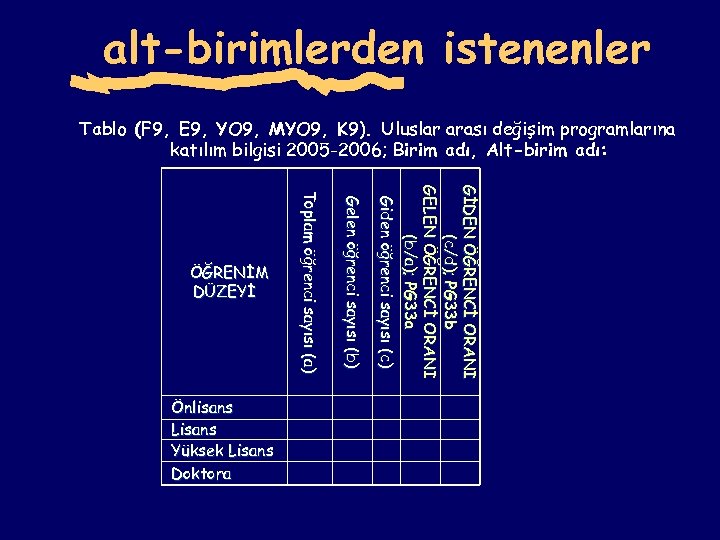 alt-birimlerden istenenler

Tablo (F9, E9, YO9, MYO9, K9). Uluslar arası değişim programlarına katılım bilgisi 2005-2006; Birim adı, Alt-birim adı:

| ÖĞRENİM DÜZEYİ | Toplam öğrenci sayısı (a) | Gelen öğrenci sayısı (b) | Giden öğrenci sayısı (c) | GELEN ÖĞRENCİ ORANI (b/a): PG33a | GİDEN ÖĞRENCİ ORANI (c/d): PG33b |
|---|---|---|---|---|---|
| Önlisans | | | | | |
| Lisans | | | | | |
| Yüksek Lisans | | | | | |
| Doktora | | | | | |